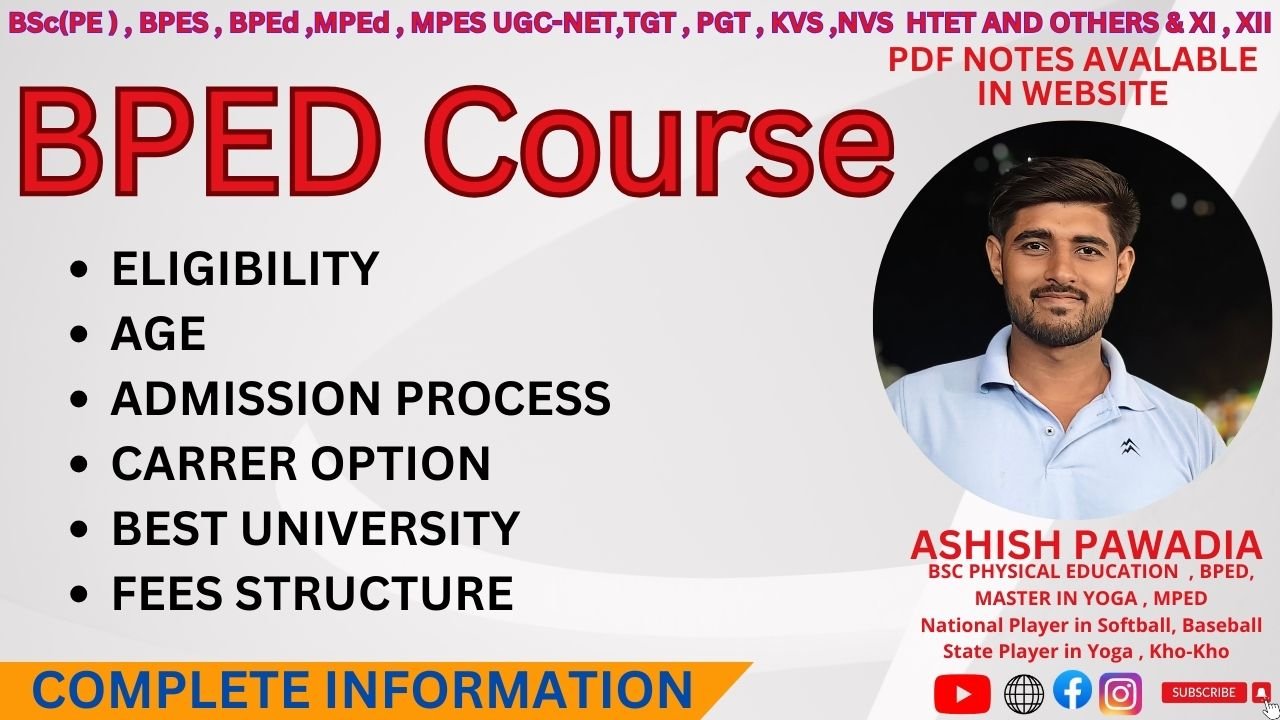 BSc(PE ) , BPES , BPEd ,MPEd , MPES UGC-NET,TGT , PGT , KVS ,NVS HTET AND OTHERS & XI , XII

PDF NOTES AVALABLE IN WEBSITE

BPED Course

• ELIGIBILITY
• AGE
• ADMISSION PROCESS
• CARRER OPTION
• BEST UNIVERSITY
• FEES STRUCTURE

ASHISH PAWADIA
BSC PHYSICAL EDUCATION , BPED, MASTER IN YOGA , MPED
National Player in Softball, Baseball
State Player in Yoga , Kho-Kho

COMPLETE INFORMATION

SUBSCRIBE